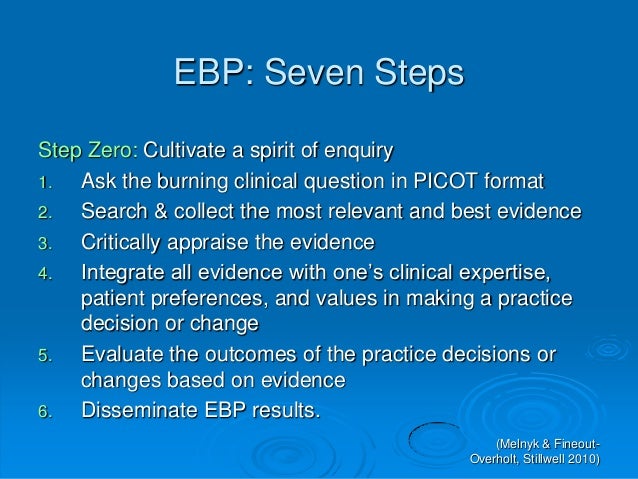 EBP: Seven Steps

Step Zero: Cultivate a spirit of enquiry

1. Ask the burning clinical question in PICOT format
2. Search & collect the most relevant and best evidence
3. Critically appraise the evidence
4. Integrate all evidence with one's clinical expertise, patient preferences, and values in making a practice decision or change
5. Evaluate the outcomes of the practice decisions or changes based on evidence
6. Disseminate EBP results.

(Melnyk & Fineout-Overholt, Stillwell 2010)